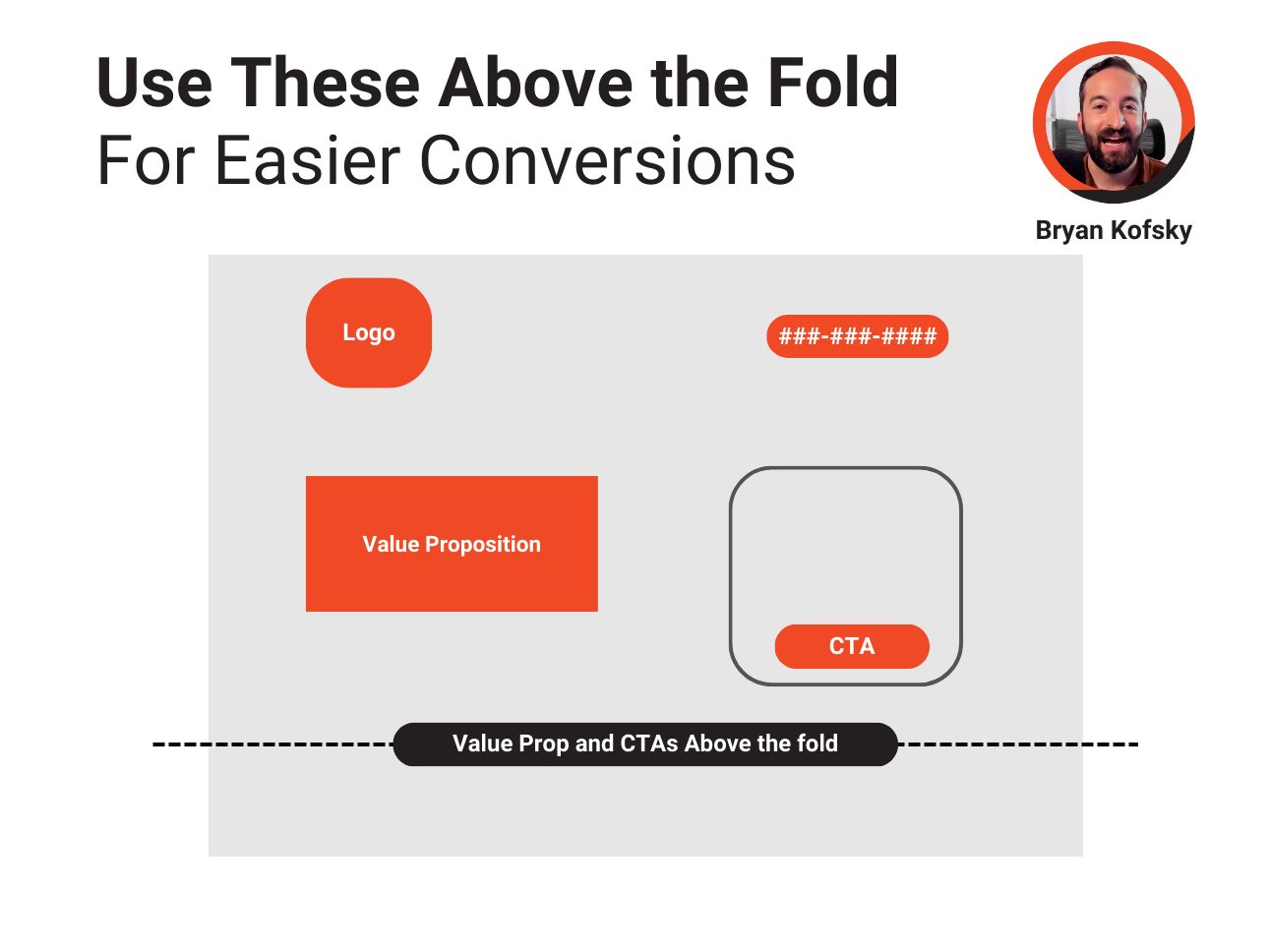 Use These Above the Fold
For Easier Conversions

Bryan Kofsky

Logo

###-###-####

Value Proposition

CTA

Value Prop and CTAs Above the fold